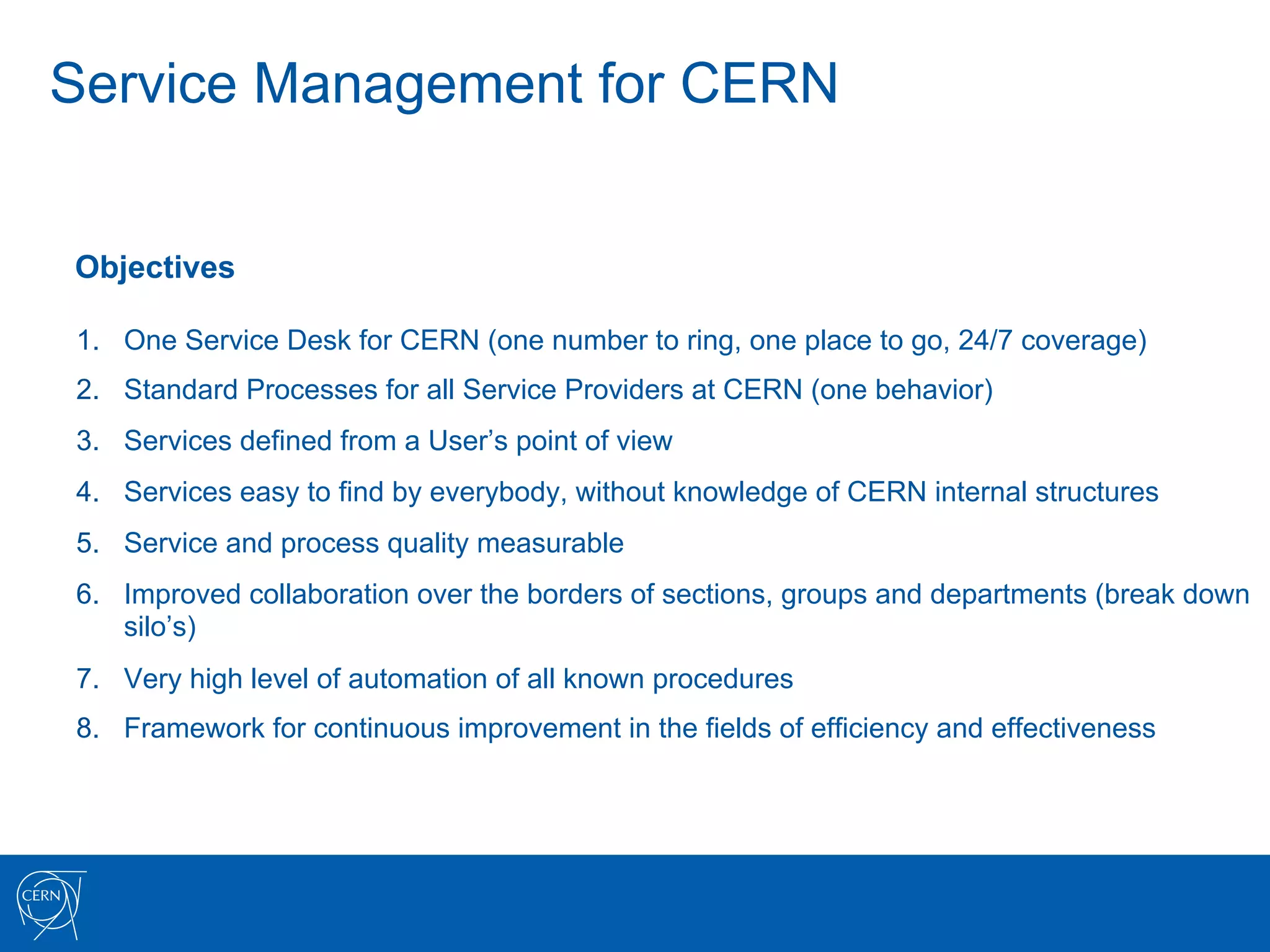 Service Management for CERN

Objectives

1. One Service Desk for CERN (one number to ring, one place to go, 24/7 coverage)
2. Standard Processes for all Service Providers at CERN (one behavior)
3. Services defined from a User's point of view
4. Services easy to find by everybody, without knowledge of CERN internal structures
5. Service and process quality measurable
6. Improved collaboration over the borders of sections, groups and departments (break down silo's)
7. Very high level of automation of all known procedures
8. Framework for continuous improvement in the fields of efficiency and effectiveness

CERN